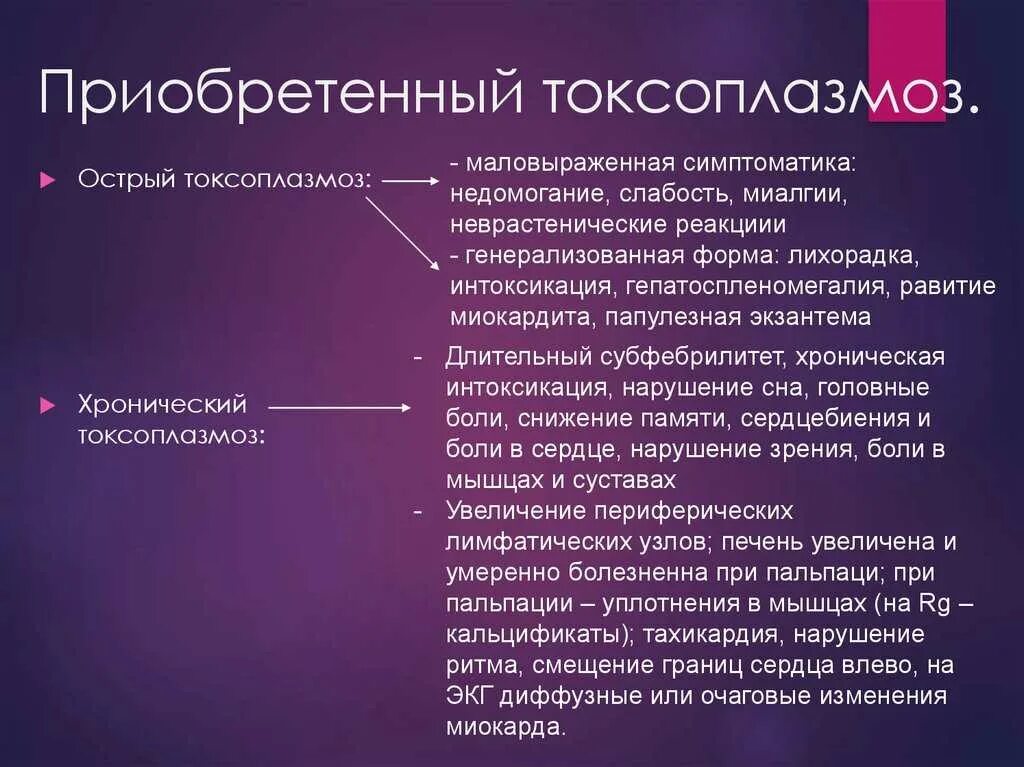 Приобретенный токсоплазмоз.

Острый токсоплазмоз:

- маловыраженная симптоматика: недомогание, слабость, миалгии, неврастенические реакциии
- генерализованная форма: лихорадка, интоксикация, гепатоспленомегалия, равитие миокардита, папулезная экзантема

Хронический токсоплазмоз:

- Длительный субфебрилитет, хроническая интоксикация, нарушение сна, головные боли, снижение памяти, сердцебиения и боли в сердце, нарушение зрения, боли в мышцах и суставах
- Увеличение периферических лимфатических узлов; печень увеличена и умеренно болезненна при пальпаци; при пальпации – уплотнения в мышцах (на Rg – кальцификаты); тахикардия, нарушение ритма, смещение границ сердца влево, на ЭКГ диффузные или очаговые изменения миокарда.